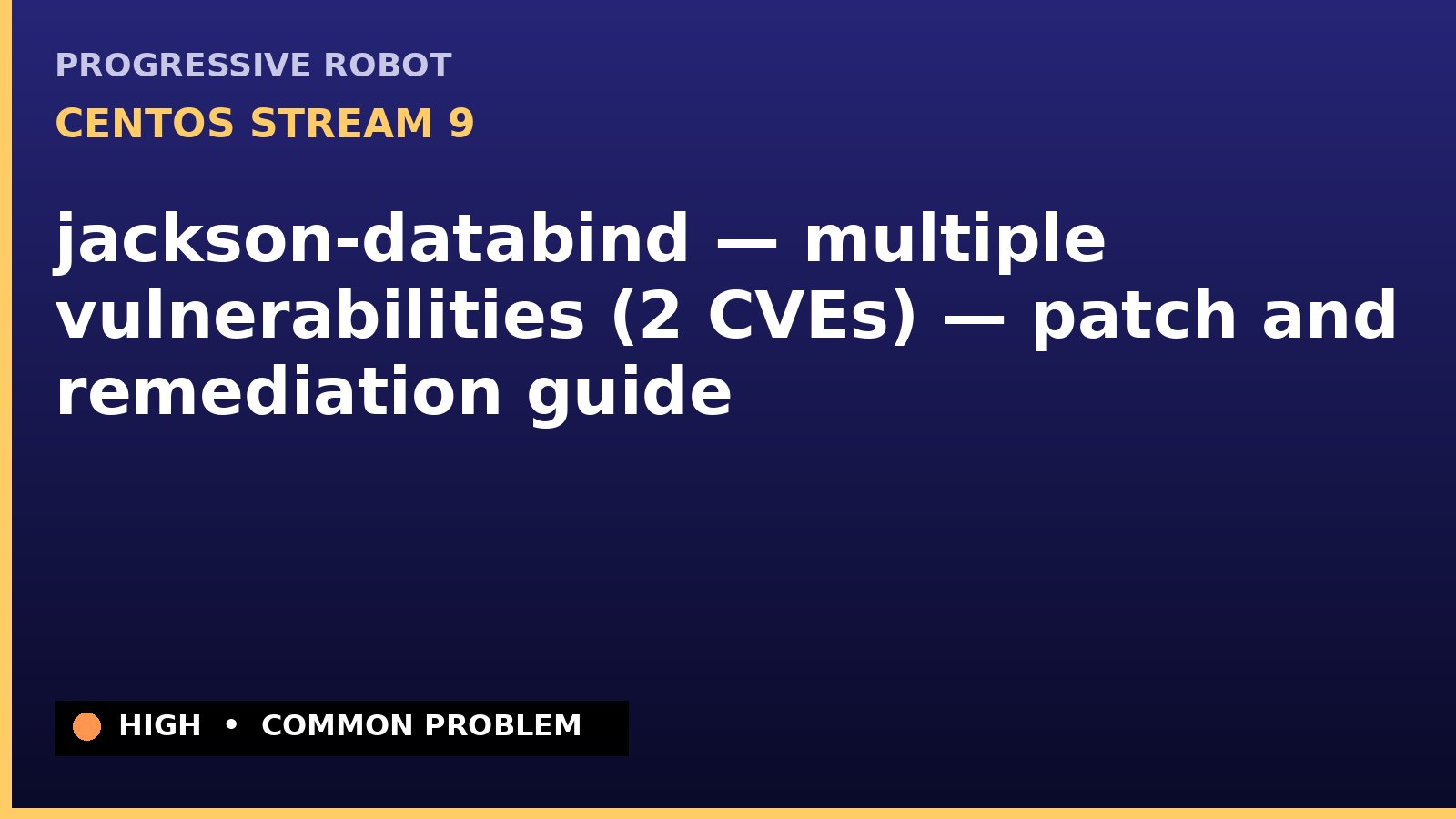 PROGRESSIVE ROBOT

CENTOS STREAM 9

jackson-databind — multiple vulnerabilities (2 CVEs) — patch and remediation guide

HIGH • COMMON PROBLEM